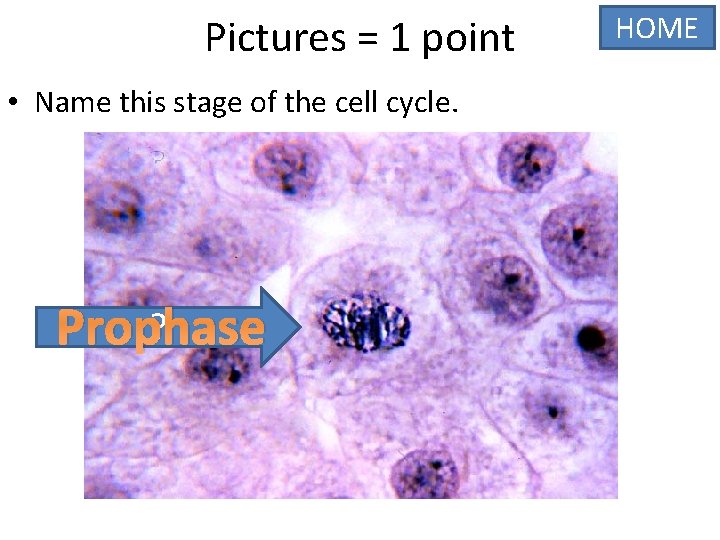 Pictures = 1 point

HOME

• Name this stage of the cell cycle.

Prophase